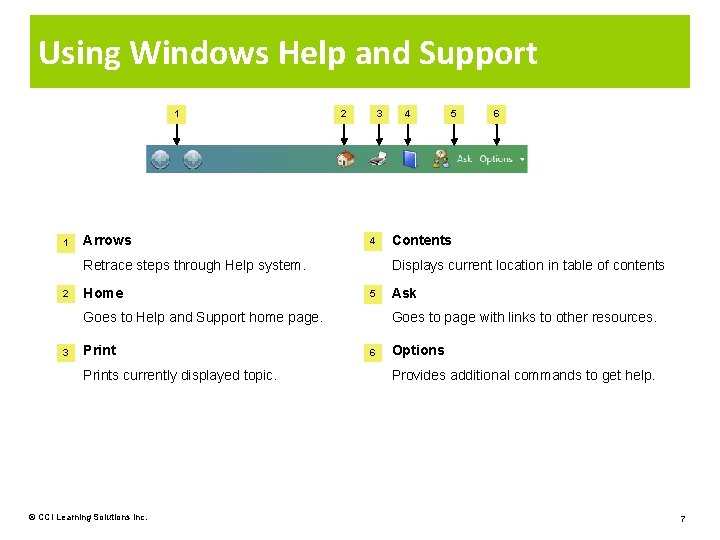 Using Windows Help and Support

1 2 3 4 5 6

Ask Options

1 Arrows

Retrace steps through Help system.

2 Home

Goes to Help and Support home page.

3 Print

Prints currently displayed topic.

4 Contents

Displays current location in table of contents

5 Ask

Goes to page with links to other resources.

6 Options

Provides additional commands to get help.

© CCI Learning Solutions Inc.

7